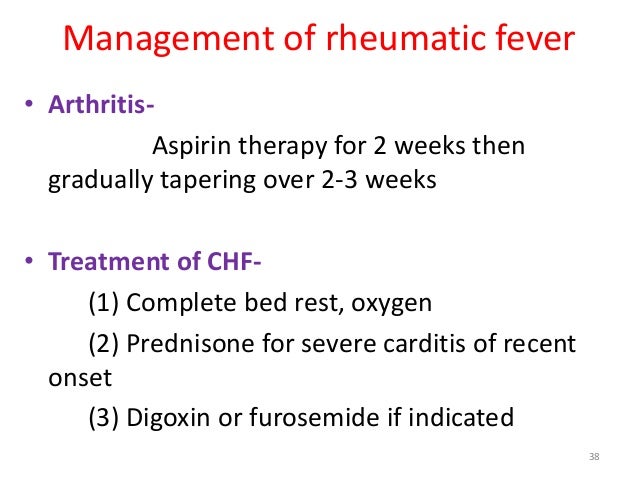 Management of rheumatic fever

• Arthritis-

Aspirin therapy for 2 weeks then gradually tapering over 2-3 weeks

• Treatment of CHF-

(1) Complete bed rest, oxygen

(2) Prednisone for severe carditis of recent onset

(3) Digoxin or furosemide if indicated

38